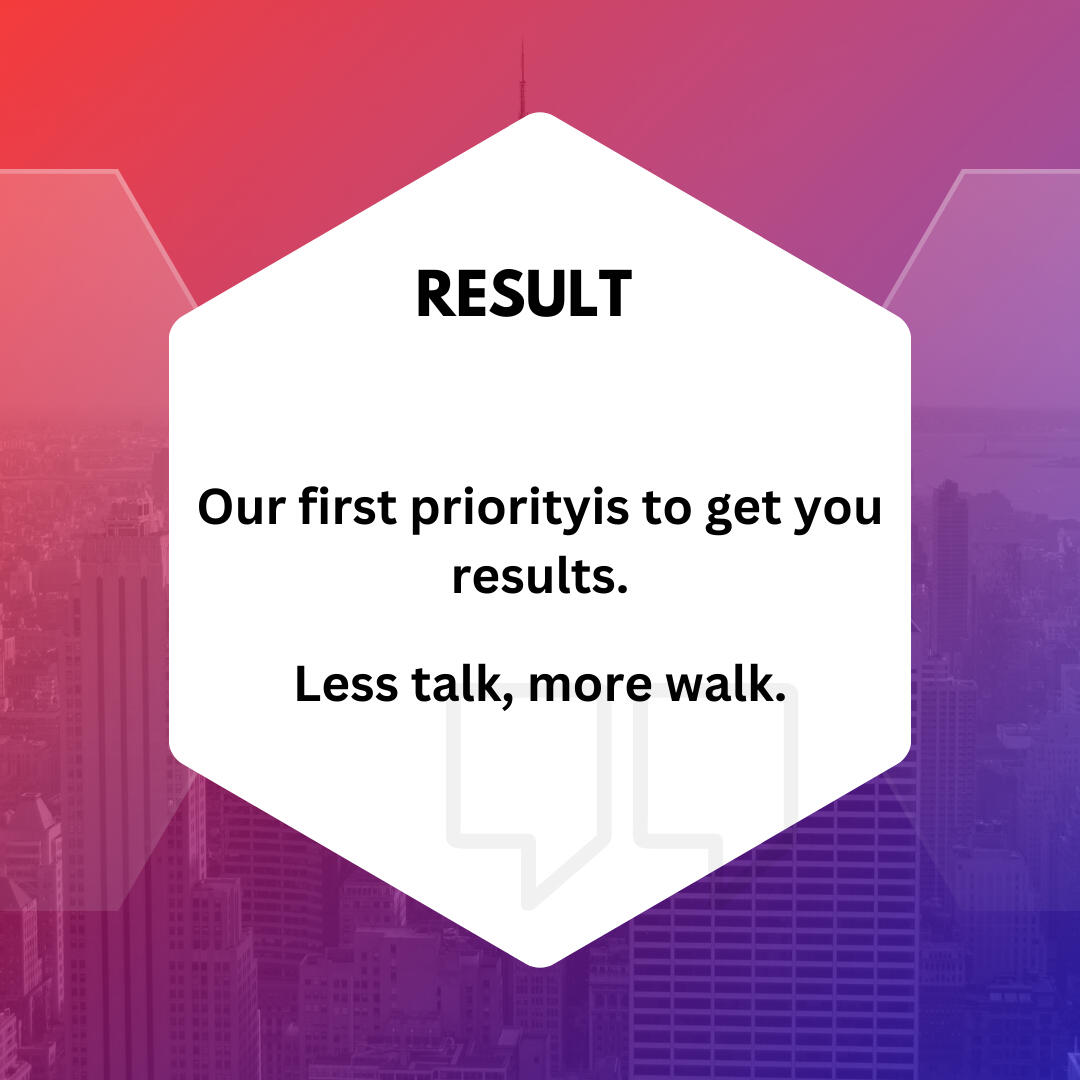 RESULT

Our first priorityis to get you results.

Less talk, more walk.